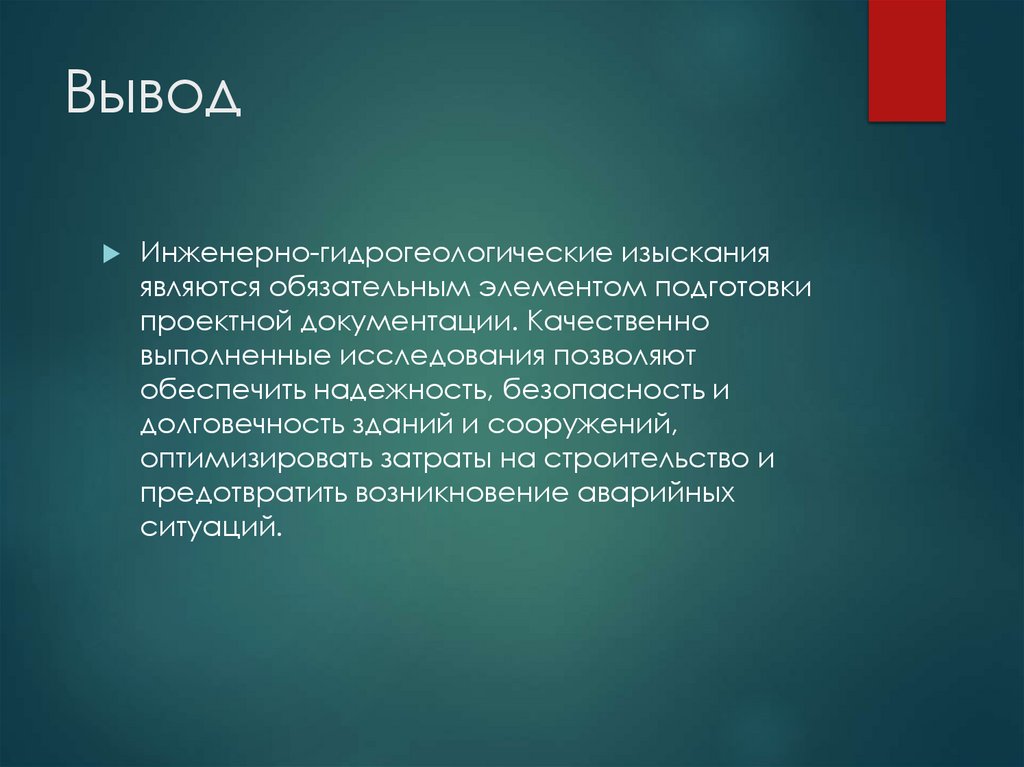 Вывод

Инженерно-гидрогеологические изыскания являются обязательным элементом подготовки проектной документации. Качественно выполненные исследования позволяют обеспечить надежность, безопасность и долговечность зданий и сооружений, оптимизировать затраты на строительство и предотвратить возникновение аварийных ситуаций.